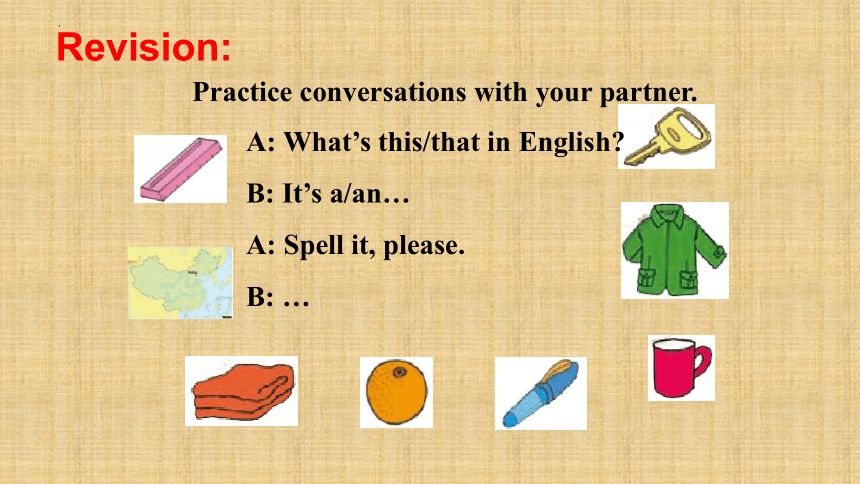 Revision:

Practice conversations with your partner.

A: What’s this/that in English?

B: It’s a/an…

A: Spell it, please.

B: …